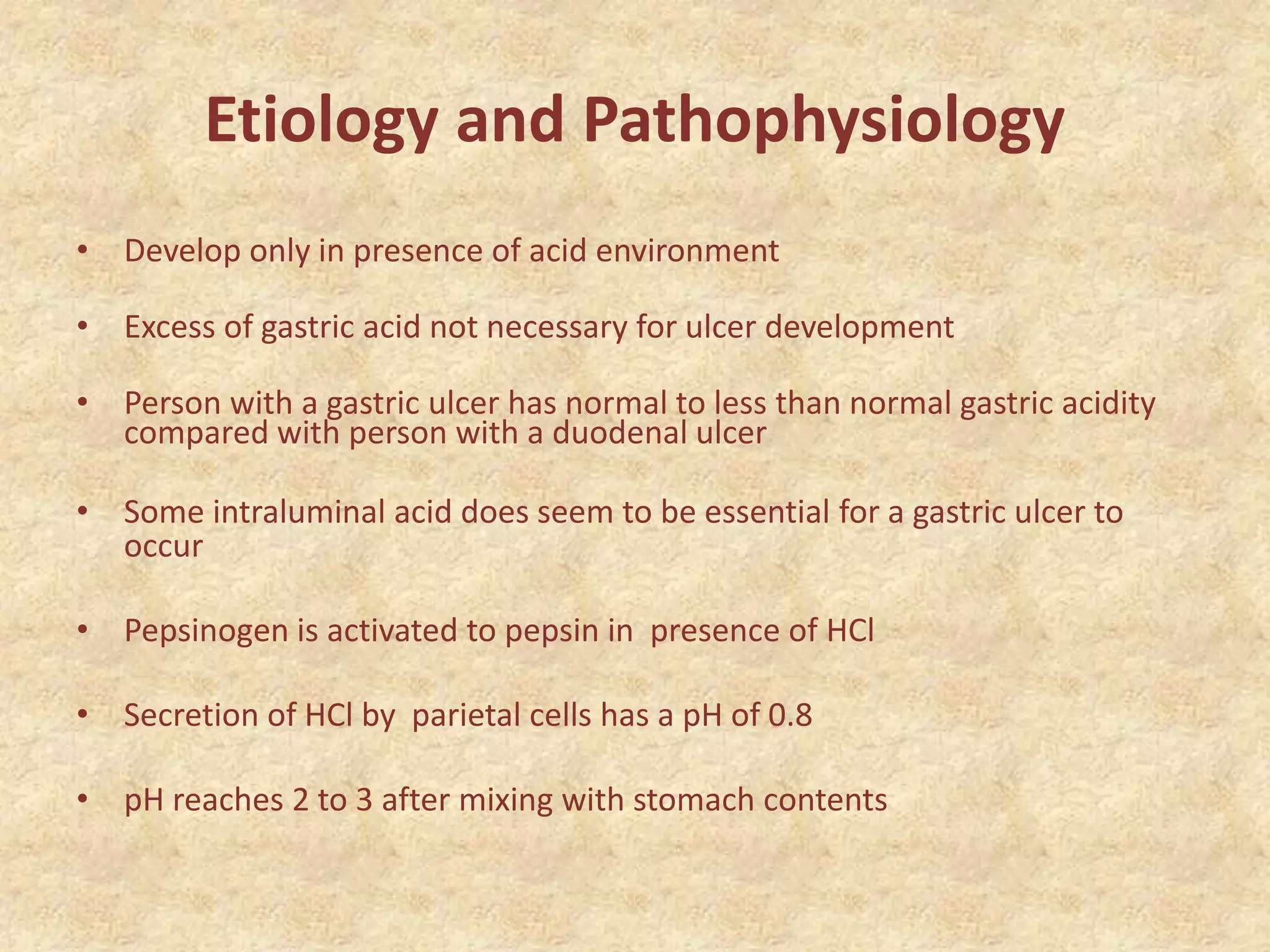 Etiology and Pathophysiology

• Develop only in presence of acid environment

• Excess of gastric acid not necessary for ulcer development

• Person with a gastric ulcer has normal to less than normal gastric acidity compared with person with a duodenal ulcer

• Some intraluminal acid does seem to be essential for a gastric ulcer to occur

• Pepsinogen is activated to pepsin in presence of HCl

• Secretion of HCl by parietal cells has a pH of 0.8

• pH reaches 2 to 3 after mixing with stomach contents